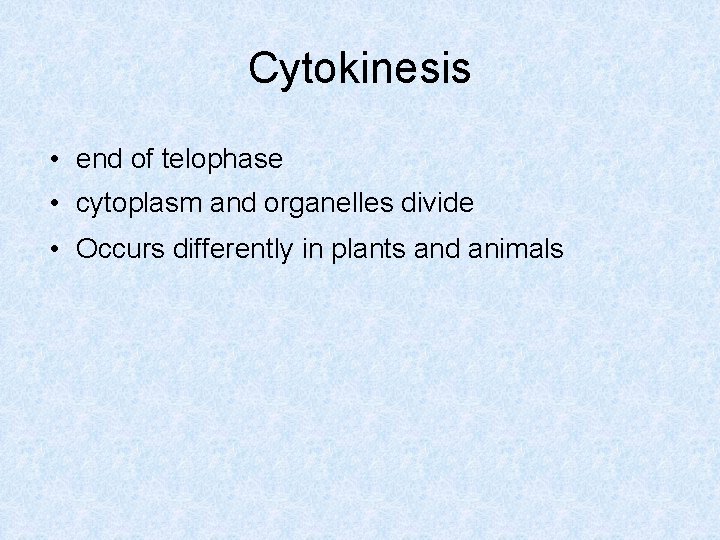 Cytokinesis

• end of telophase
• cytoplasm and organelles divide
• Occurs differently in plants and animals